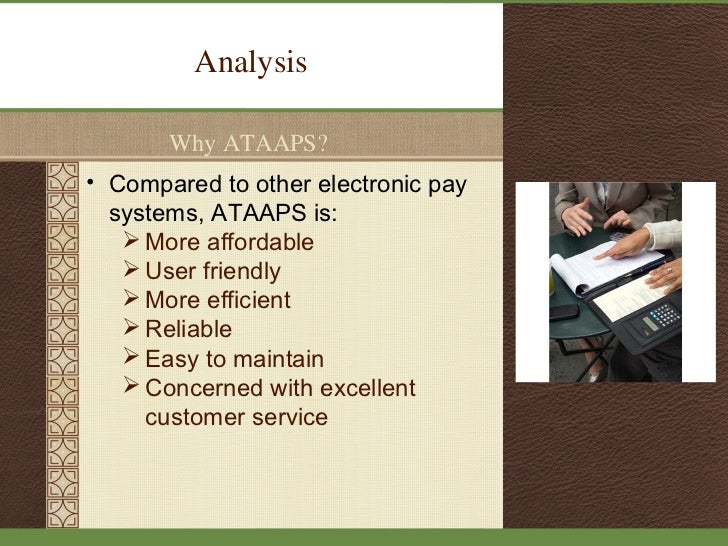 Analysis

Why ATAAPS?

• Compared to other electronic pay systems, ATAAPS is:
➢ More affordable
➢ User friendly
➢ More efficient
➢ Reliable
➢ Easy to maintain
➢ Concerned with excellent customer service